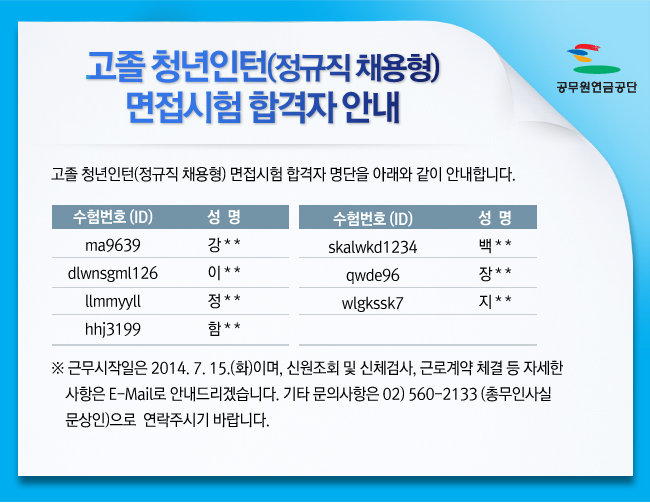 고졸 청년인턴(정규직 채용형)
면접시험 합격자 안내

공무원연금공단

고졸 청년인턴(정규직 채용형) 면접시험 합격자 명단을 아래와 같이 안내합니다.

| 수험번호 (ID) | 성 명 |
|---|---|
| ma9639 | 강 * * |
| dlwnsgml126 | 이 * * |
| llmmyyll | 정 * * |
| hhj3199 | 함 * * |

| 수험번호 (ID) | 성 명 |
|---|---|
| skalwkd1234 | 백 * * |
| qwde96 | 장 * * |
| wlgkssk7 | 지 * * |

※ 근무시작일은 2014. 7. 15.(화)이며, 신원조회 및 신체검사, 근로계약 체결 등 자세한 사항은 E-Mail로 안내드리겠습니다. 기타 문의사항은 02) 560-2133 (총무인사실 문상인)으로 연락주시기 바랍니다.